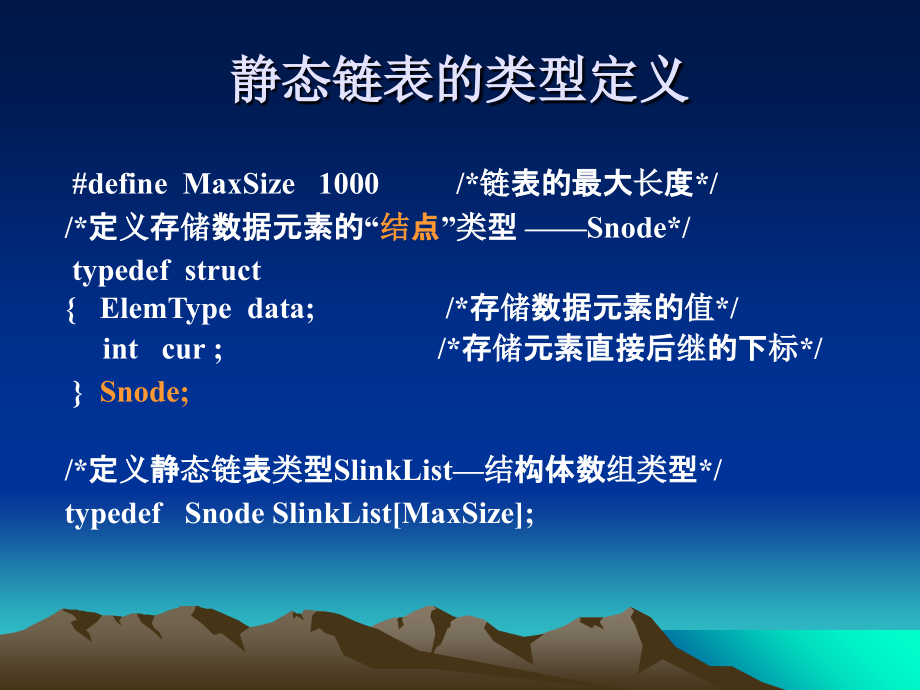 静态链表的类型定义

#define MaxSize 1000 /*链表的最大长度*/
/*定义存储数据元素的“结点”类型 ——Snode*/
typedef struct
{ ElemType data; /*存储数据元素的值*/
int cur ; /*存储元素直接后继的下标*/
} Snode;

/*定义静态链表类型SlinkList—结构体数组类型*/
typedef Snode SlinkList[MaxSize];